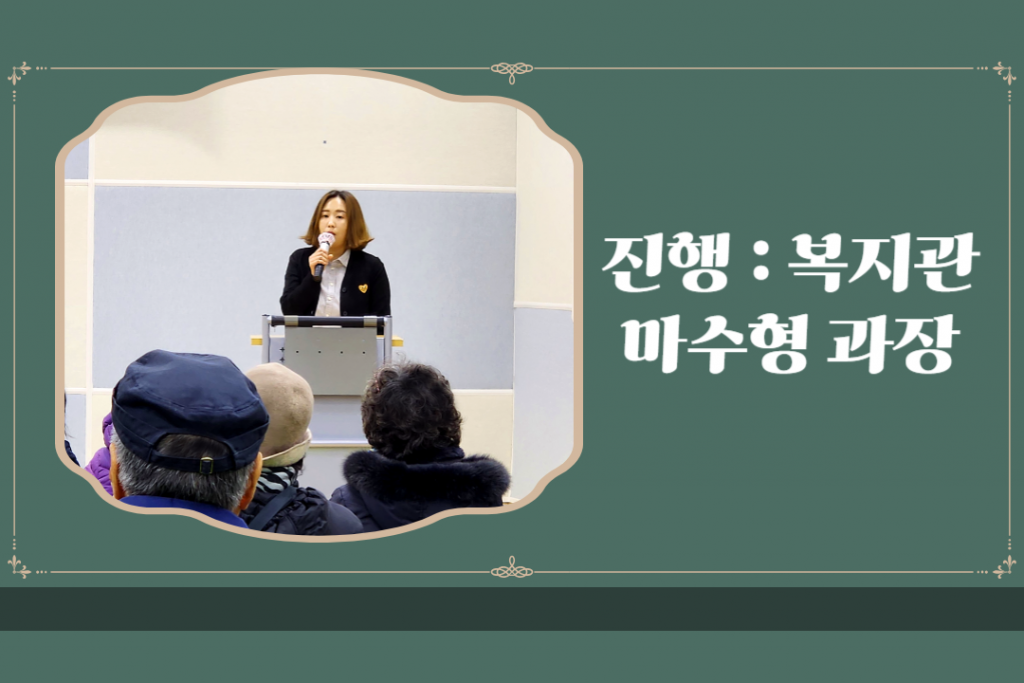 진행 : 복지관
마수형 과장